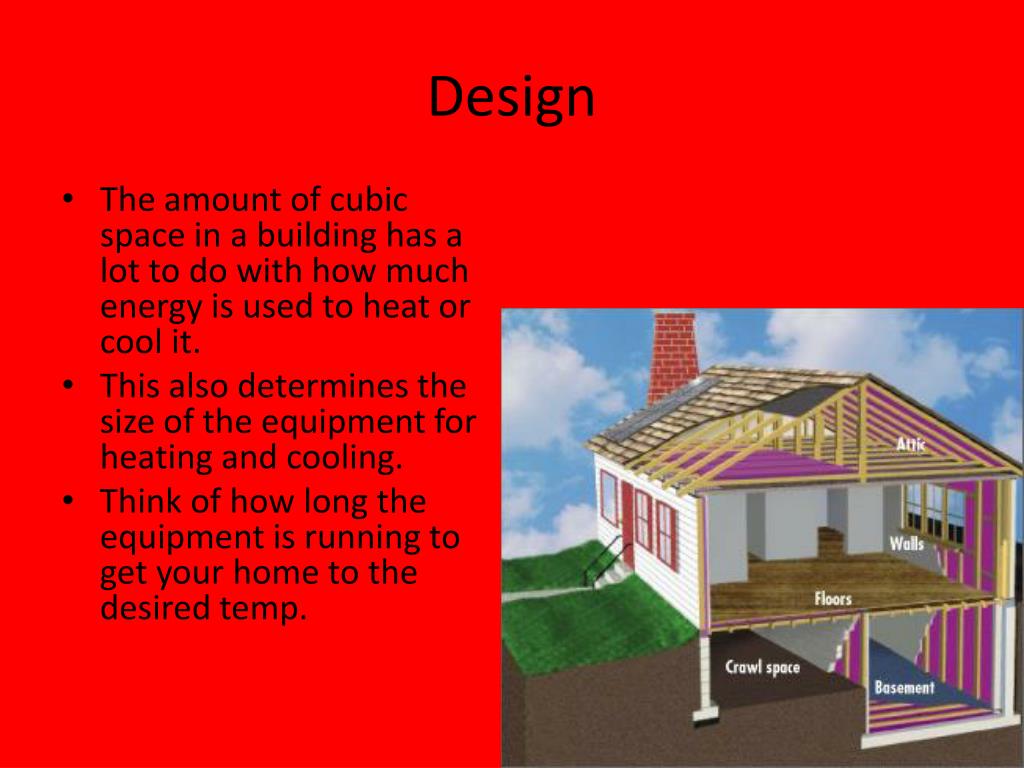 Design

• The amount of cubic space in a building has a lot to do with how much energy is used to heat or cool it.
• This also determines the size of the equipment for heating and cooling.
• Think of how long the equipment is running to get your home to the desired temp.

Attic
Walls
Floors
Crawl space
Basement